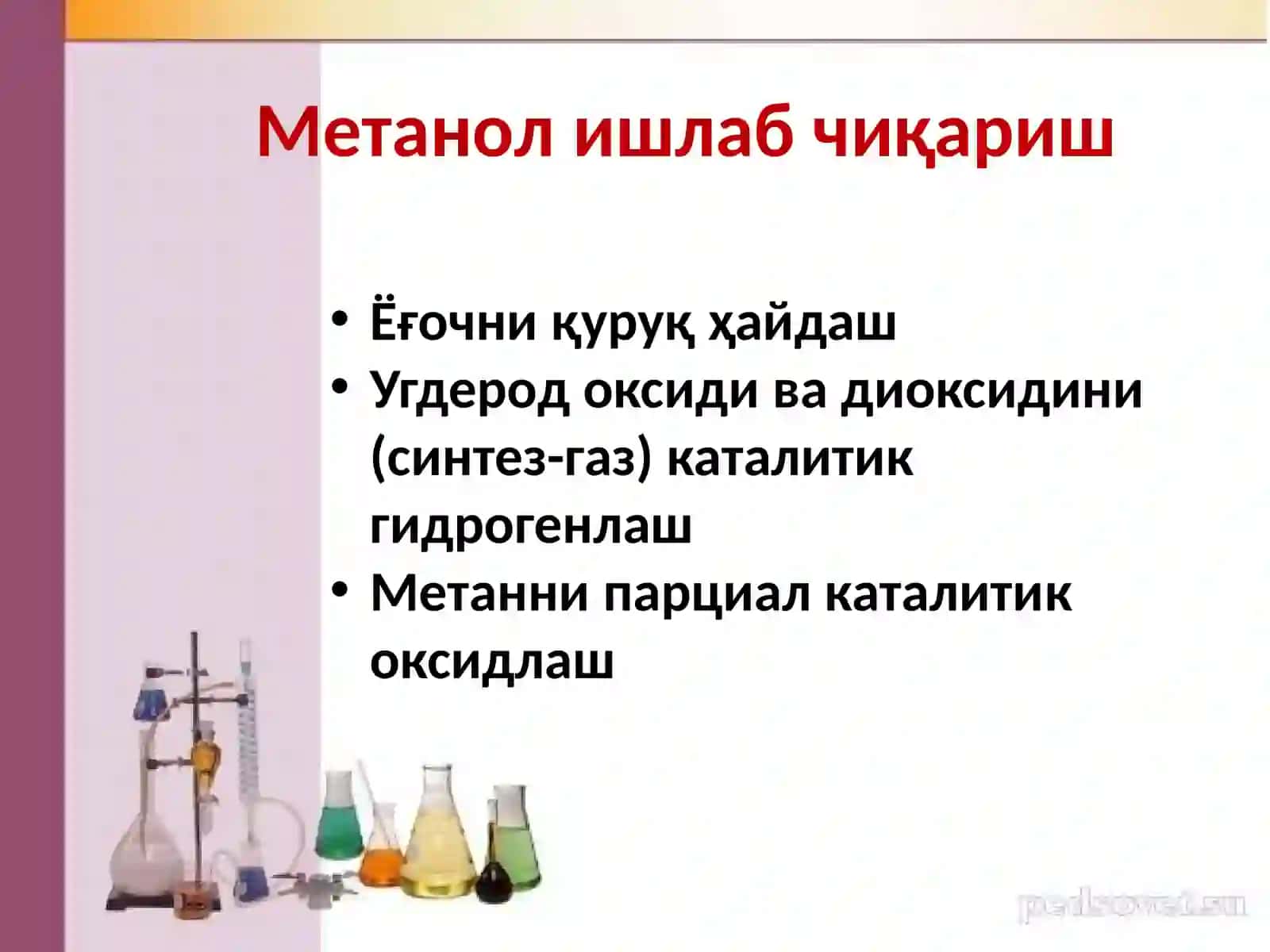 Метанол ишлаб чиқариш

• Ёғочни қуруқ ҳайдаш
• Угдерод оксиди ва диоксидини (синтез-газ) каталитик гидрогенлаш
• Метанни парциал каталитик оксидлаш

pedsovet.su